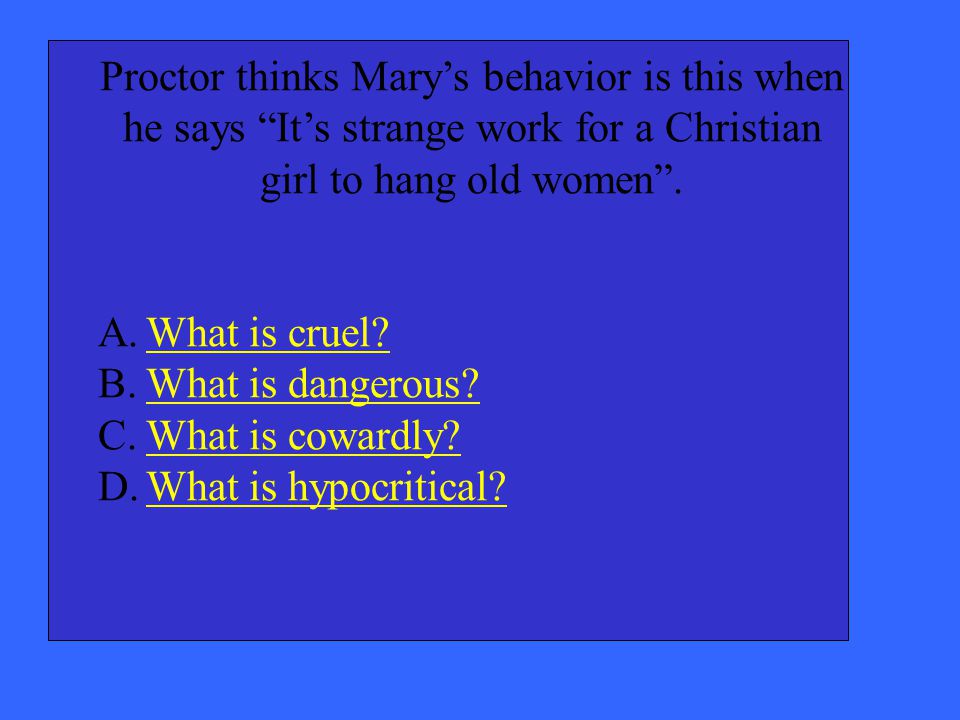 Proctor thinks Mary’s behavior is this when he says “It’s strange work for a Christian girl to hang old women”.

A. What is cruel?
B. What is dangerous?
C. What is cowardly?
D. What is hypocritical?